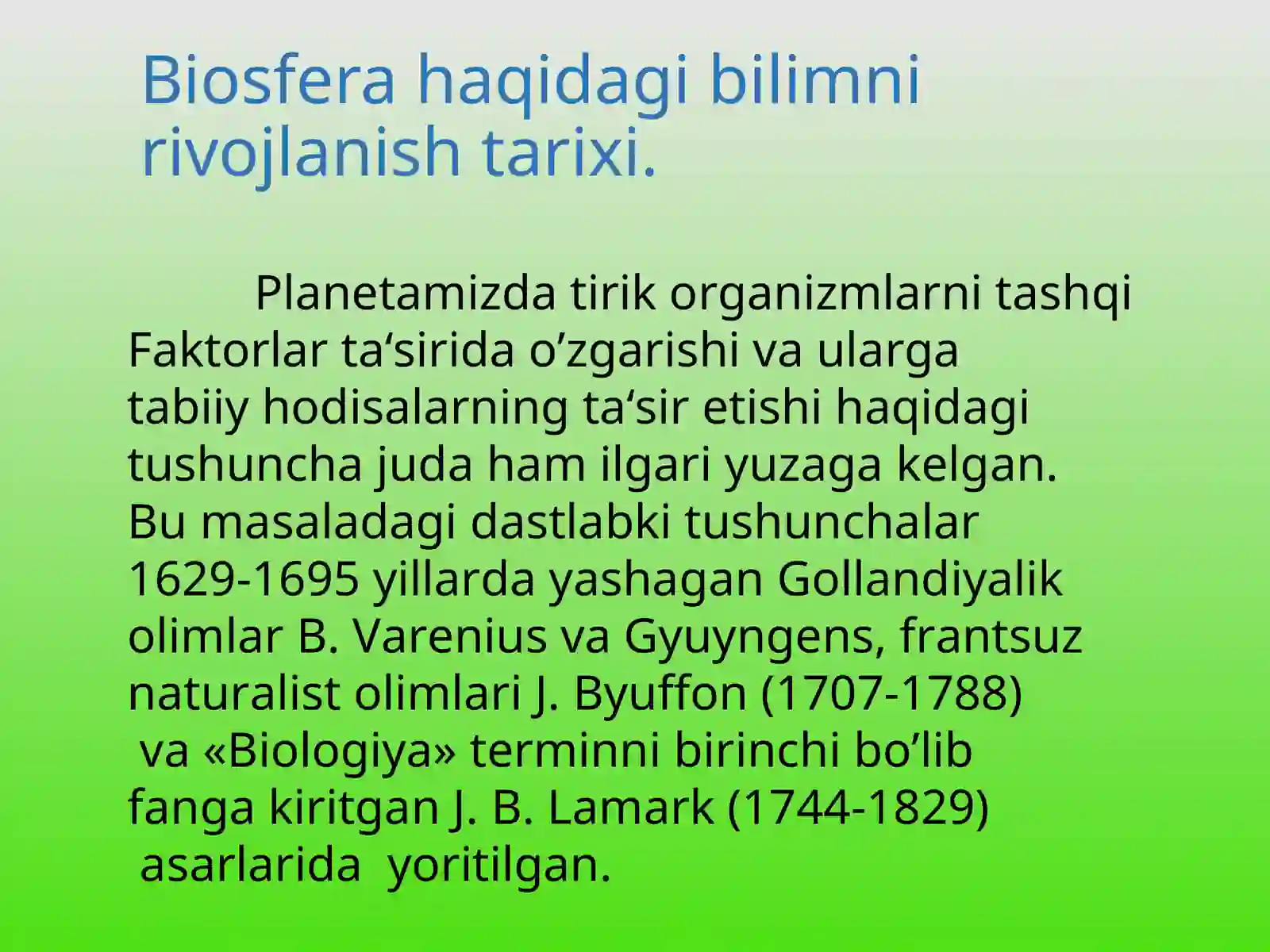 Biosfera haqidagi bilimni rivojlanish tarixi.

Planetamizda tirik organizmlarni tashqi Faktorlar ta‘sirida o’zgarishi va ularga tabiiy hodisalarning ta‘sir etishi haqidagi tushuncha juda ham ilgari yuzaga kelgan. Bu masaladagi dastlabki tushunchalar 1629-1695 yillarda yashagan Gollandiyalik olimlar B. Varenius va Gyuyngens, frantsuz naturalist olimlari J. Byuffon (1707-1788) va «Biologiya» terminni birinchi bo’lib fanga kiritgan J. B. Lamark (1744-1829) asarlarida yoritilgan.